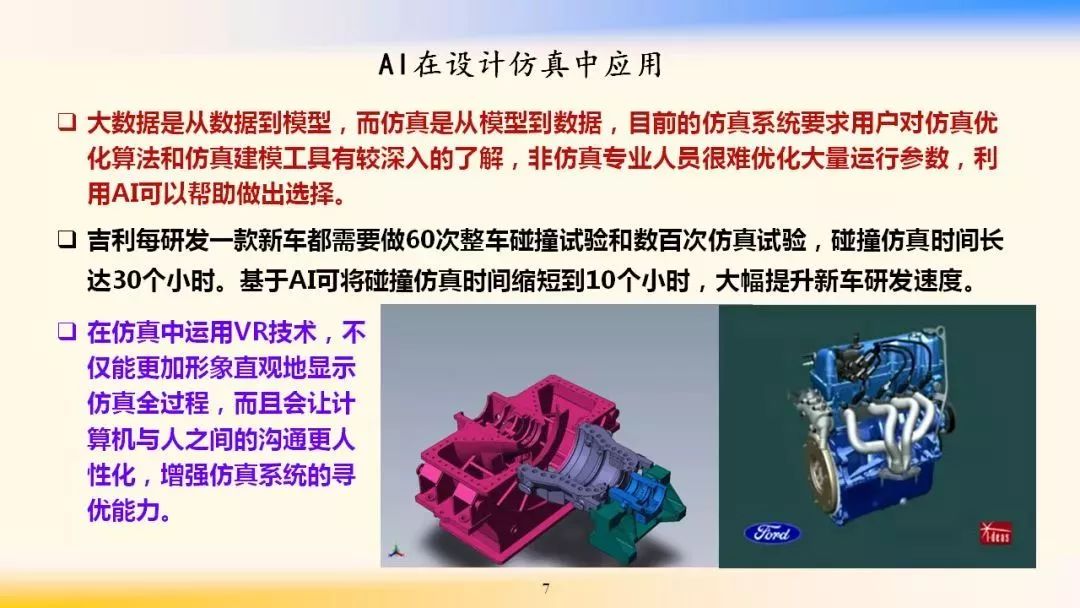 AI在设计仿真中应用

❑ 大数据是从数据到模型，而仿真是从模型到数据，目前的仿真系统要求用户对仿真优化算法和仿真建模工具有较深入的了解，非仿真专业人员很难优化大量运行参数，利用AI可以帮助做出选择。

❑ 吉利每研发一款新车都需要做60次整车碰撞试验和数百次仿真试验，碰撞仿真时间长达30个小时。基于AI可将碰撞仿真时间缩短到10个小时，大幅提升新车研发速度。

❑ 在仿真中运用VR技术，不仅能更加形象直观地显示仿真全过程，而且会让计算机与人之间的沟通更人性化，增强仿真系统的寻优能力。

Ford

Ideas

7